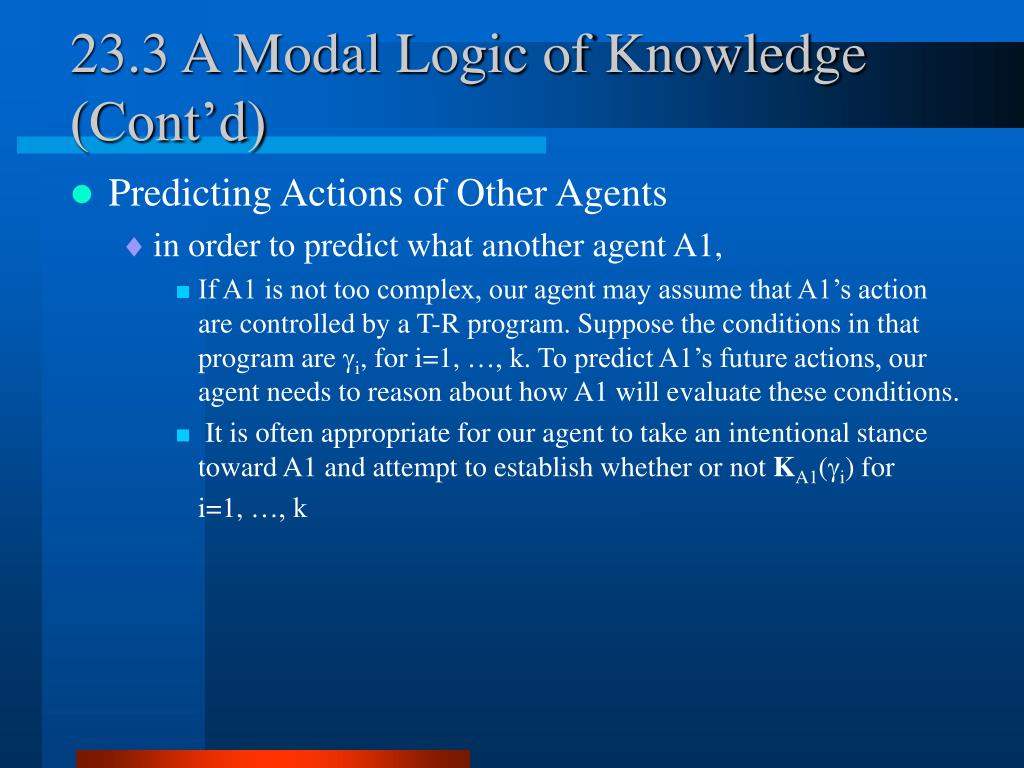 23.3 A Modal Logic of Knowledge (Cont'd)

Predicting Actions of Other Agents

in order to predict what another agent A1,

If A1 is not too complex, our agent may assume that A1's action are controlled by a T-R program. Suppose the conditions in that program are $\gamma_i$, for i=1, …, k. To predict A1's future actions, our agent needs to reason about how A1 will evaluate these conditions.

It is often appropriate for our agent to take an intentional stance toward A1 and attempt to establish whether or not $\mathbf{K}_{A1}(\gamma_i)$ for i=1, …, k